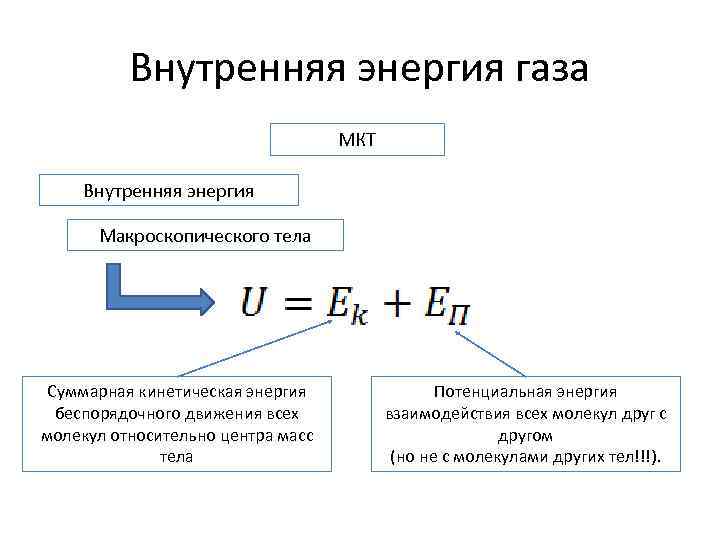 Внутренняя энергия газа

МКТ

Внутренняя энергия

Макроскопического тела

$U = E_k + E_П$

Суммарная кинетическая энергия беспорядочного движения всех молекул относительно центра масс тела

Потенциальная энергия взаимодействия всех молекул друг с другом (но не с молекулами других тел!!!).